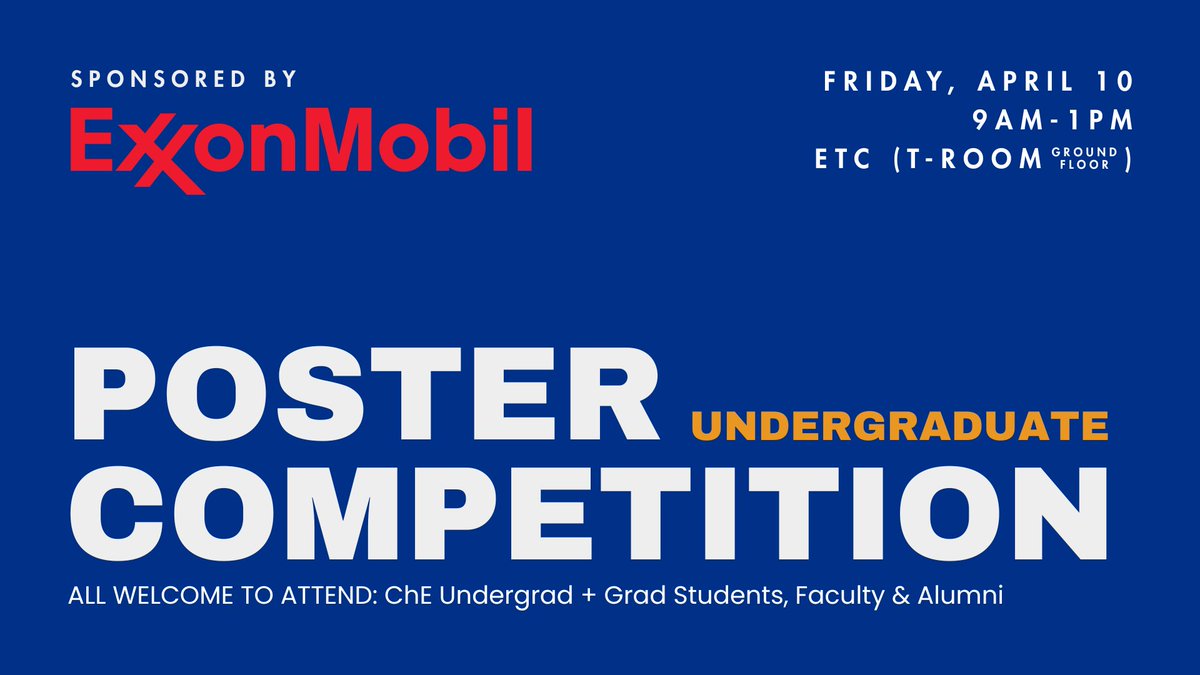 SPONSORED BY
ExxonMobil

FRIDAY, APRIL 10
9AM-1PM
ETC (T-ROOM GROUND FLOOR)

POSTER UNDERGRADUATE
COMPETITION

ALL WELCOME TO ATTEND: ChE Undergrad + Grad Students, Faculty & Alumni